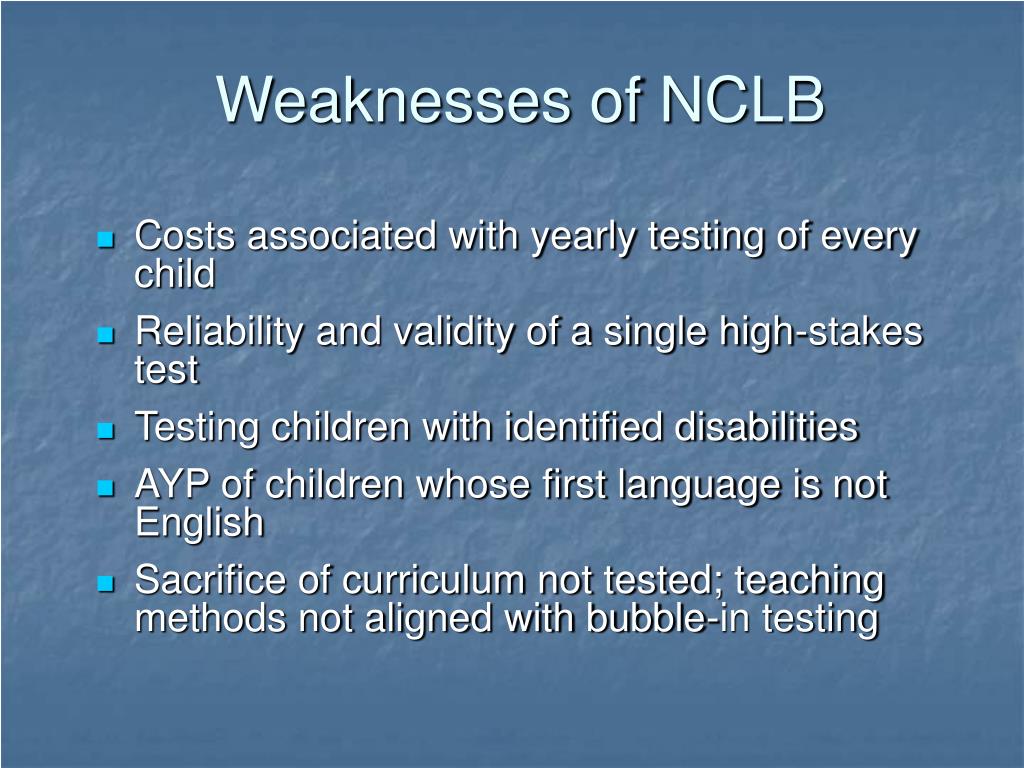 Weaknesses of NCLB

- Costs associated with yearly testing of every child
- Reliability and validity of a single high-stakes test
- Testing children with identified disabilities
- AYP of children whose first language is not English
- Sacrifice of curriculum not tested; teaching methods not aligned with bubble-in testing